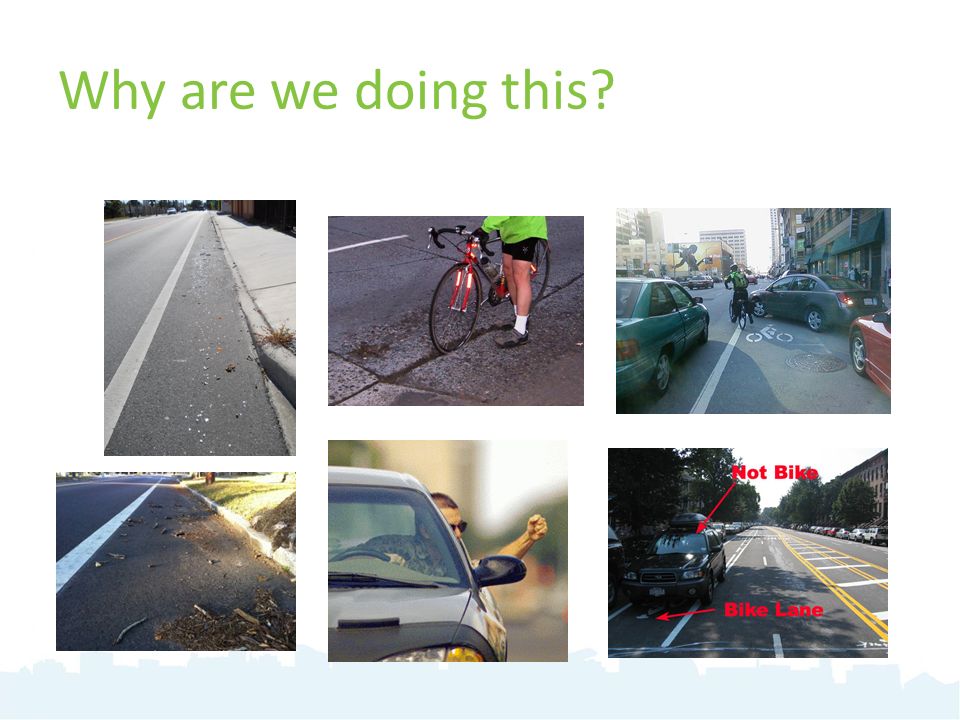 Why are we doing this?

Not Bike

Bike Lane